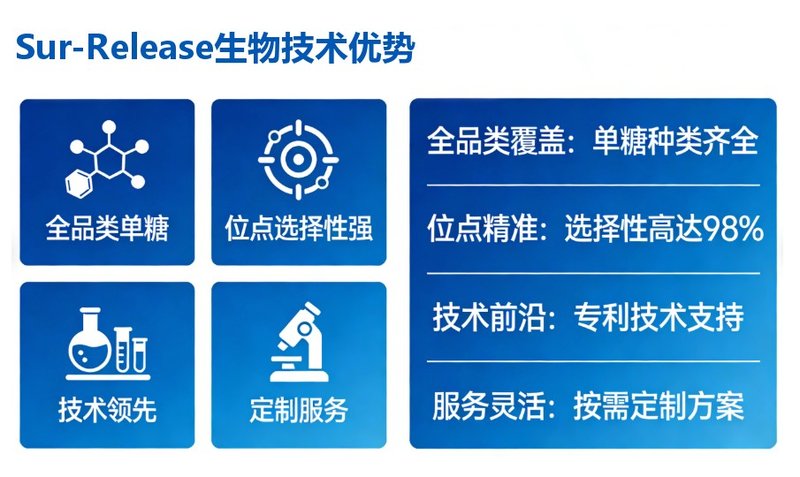 Sur-Release生物技术优势

全品类单糖

位点选择性强

技术领先

定制服务

全品类覆盖：单糖种类齐全

位点精准：选择性高达98%

技术前沿：专利技术支持

服务灵活：按需定制方案